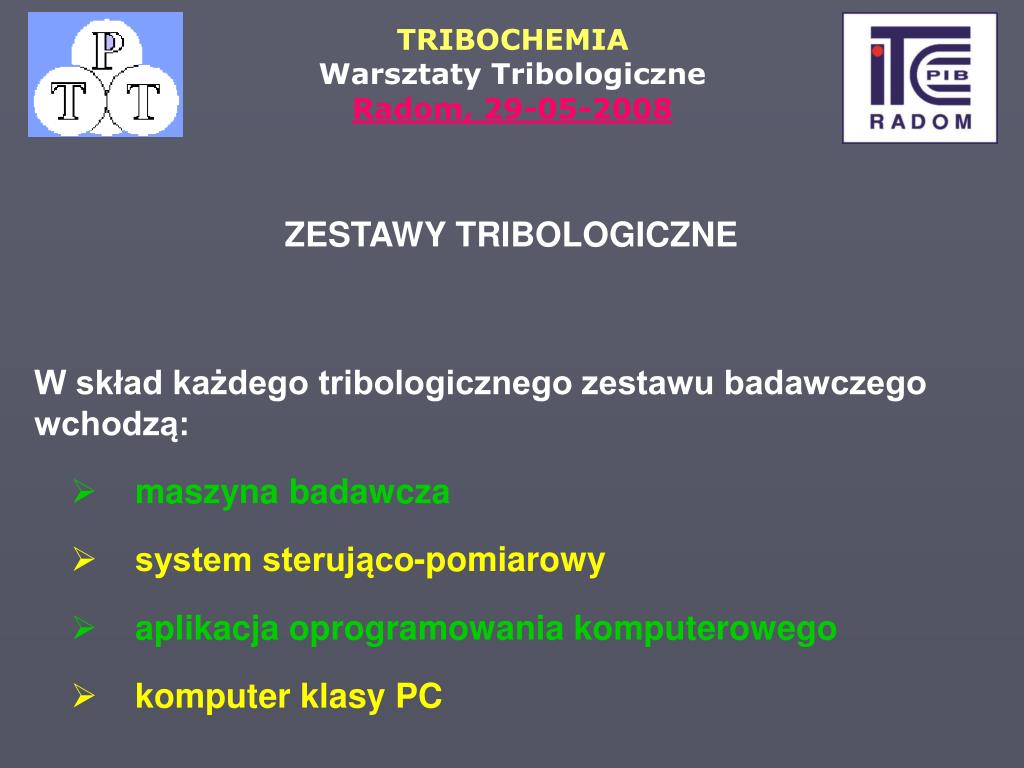 P
T T

TRIBOCHEMIA
Warsztaty Tribologiczne
Radom, 29-05-2008

ITE PIB
RADOM

ZESTAWY TRIBOLOGICZNE

W skład każdego tribologicznego zestawu badawczego wchodzą:

➢ maszyna badawcza

➢ system sterująco-pomiarowy

➢ aplikacja oprogramowania komputerowego

➢ komputer klasy PC